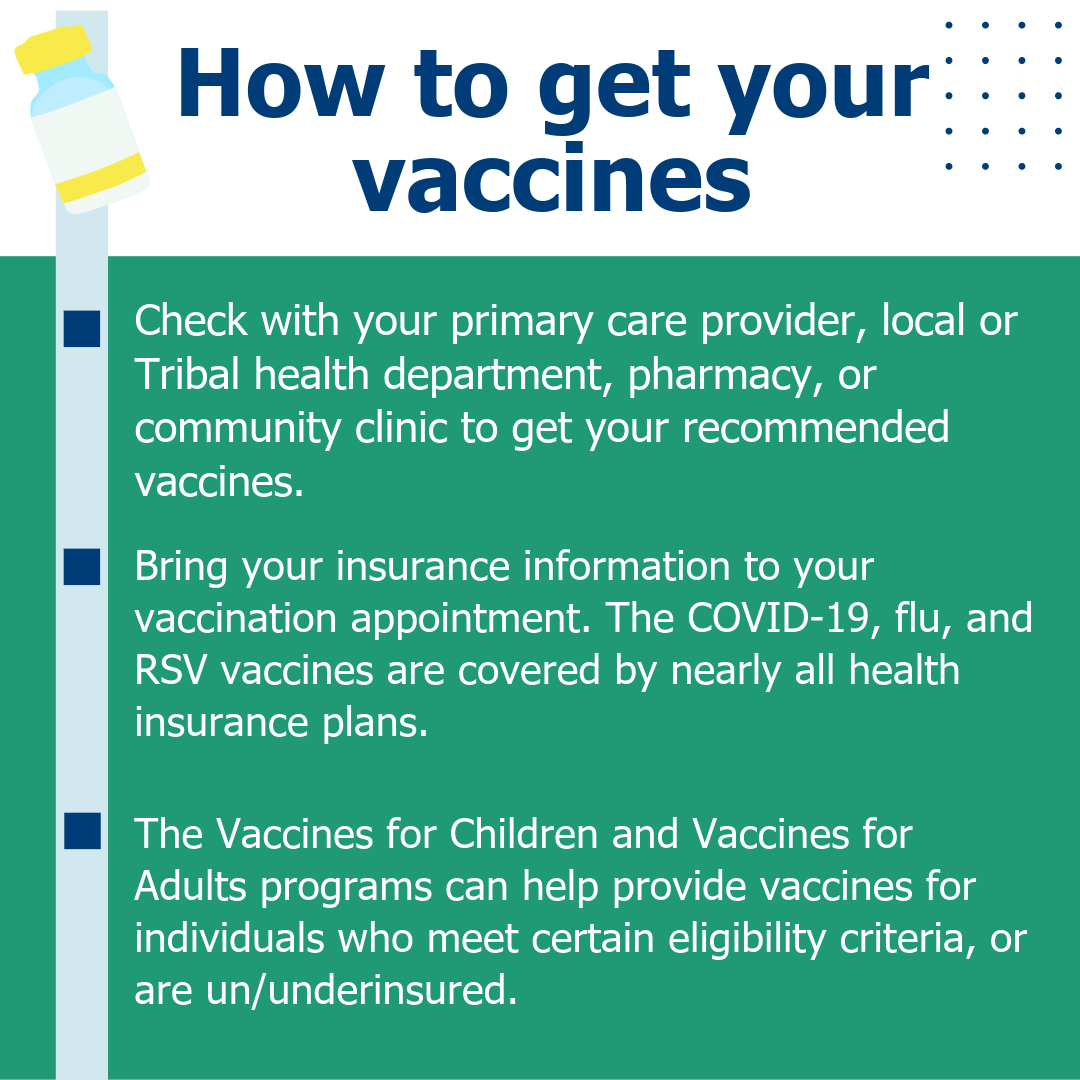 How to get your vaccines

Check with your primary care provider, local or Tribal health department, pharmacy, or community clinic to get your recommended vaccines.

Bring your insurance information to your vaccination appointment. The COVID-19, flu, and RSV vaccines are covered by nearly all health insurance plans.

The Vaccines for Children and Vaccines for Adults programs can help provide vaccines for individuals who meet certain eligibility criteria, or are un/underinsured.